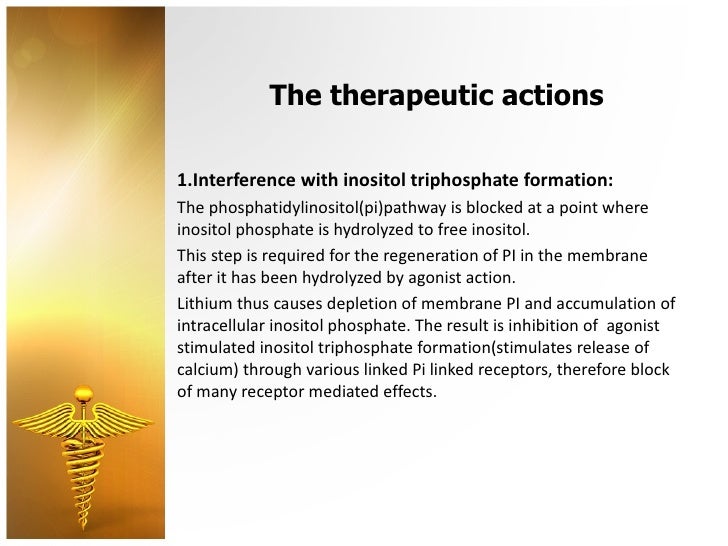 The therapeutic actions

1.Interference with inositol triphosphate formation:

The phosphatidylinositol(pi)pathway is blocked at a point where inositol phosphate is hydrolyzed to free inositol.

This step is required for the regeneration of PI in the membrane after it has been hydrolyzed by agonist action.

Lithium thus causes depletion of membrane PI and accumulation of intracellular inositol phosphate. The result is inhibition of agonist stimulated inositol triphosphate formation(stimulates release of calcium) through various linked Pi linked receptors, therefore block of many receptor mediated effects.